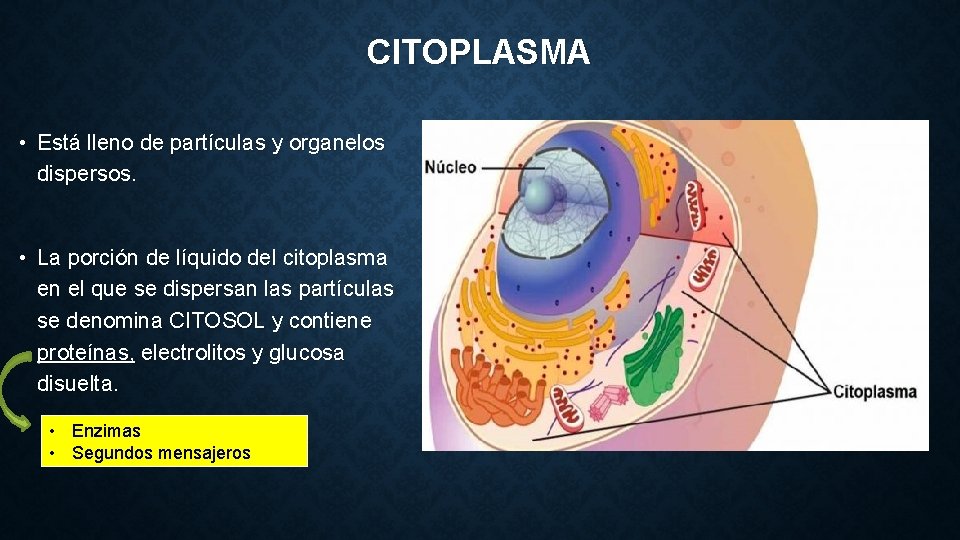 CITOPLASMA

• Está lleno de partículas y organelos dispersos.

• La porción de líquido del citoplasma en el que se dispersan las partículas se denomina CITOSOL y contiene proteínas, electrolitos y glucosa disuelta.

• Enzimas
• Segundos mensajeros

Núcleo

Citoplasma